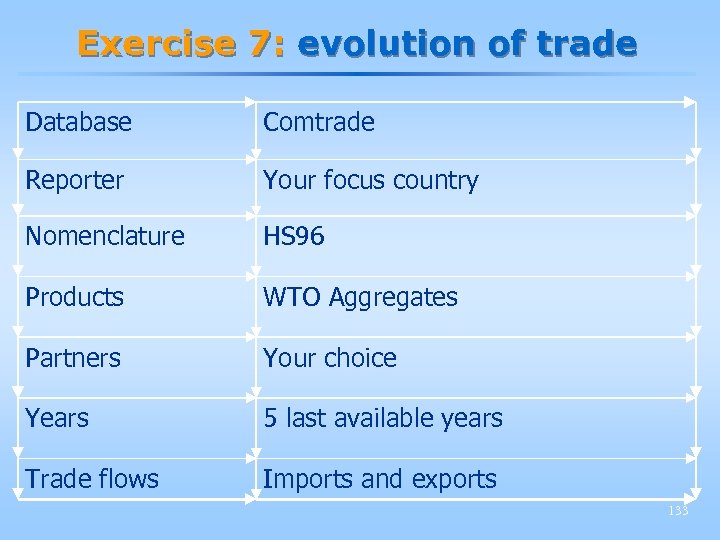 Exercise 7: evolution of trade

| Database | Comtrade |
|---|---|
| Reporter | Your focus country |
| Nomenclature | HS96 |
| Products | WTO Aggregates |
| Partners | Your choice |
| Years | 5 last available years |
| Trade flows | Imports and exports |

133